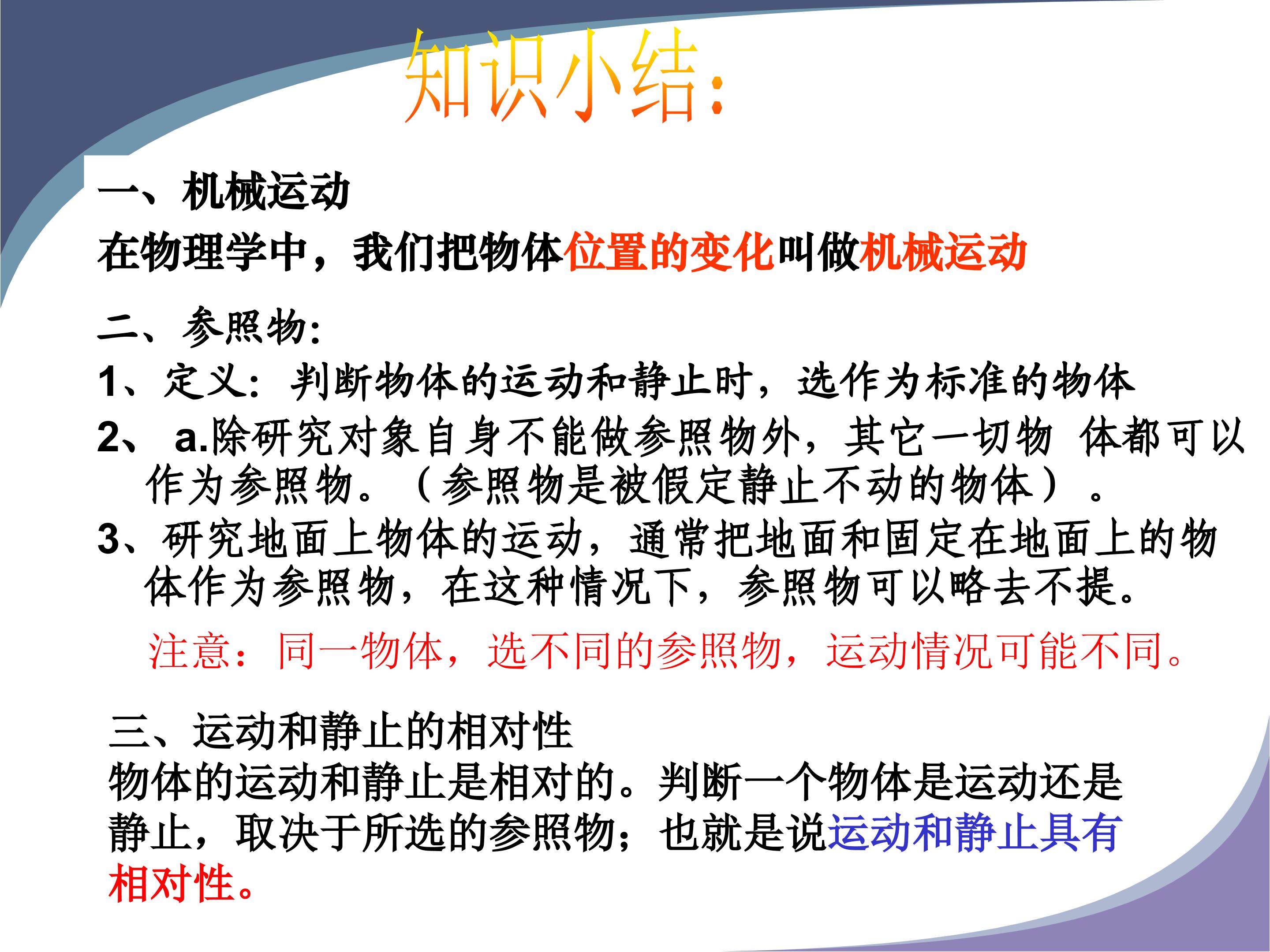 知识小结:

一、机械运动
在物理学中，我们把物体位置的变化叫做机械运动

二、参照物:
1、定义：判断物体的运动和静止时，选作为标准的物体
2、 a.除研究对象自身不能做参照物外，其它一切物 体都可以作为参照物。（参照物是被假定静止不动的物体）。
3、研究地面上物体的运动，通常把地面和固定在地面上的物体作为参照物，在这种情况下，参照物可以略去不提。
注意：同一物体，选不同的参照物，运动情况可能不同。

三、运动和静止的相对性
物体的运动和静止是相对的。判断一个物体是运动还是静止，取决于所选的参照物；也就是说运动和静止具有相对性。